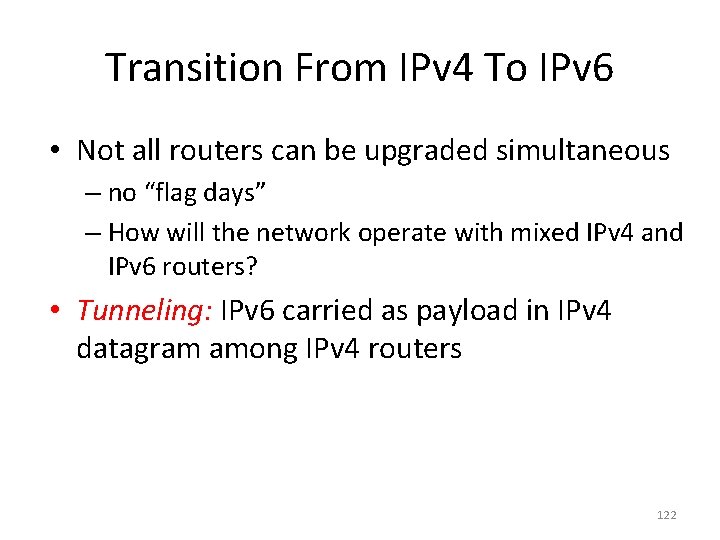 Transition From IPv4 To IPv6

• Not all routers can be upgraded simultaneous
– no “flag days”
– How will the network operate with mixed IPv4 and IPv6 routers?

• Tunneling: IPv6 carried as payload in IPv4 datagram among IPv4 routers

122